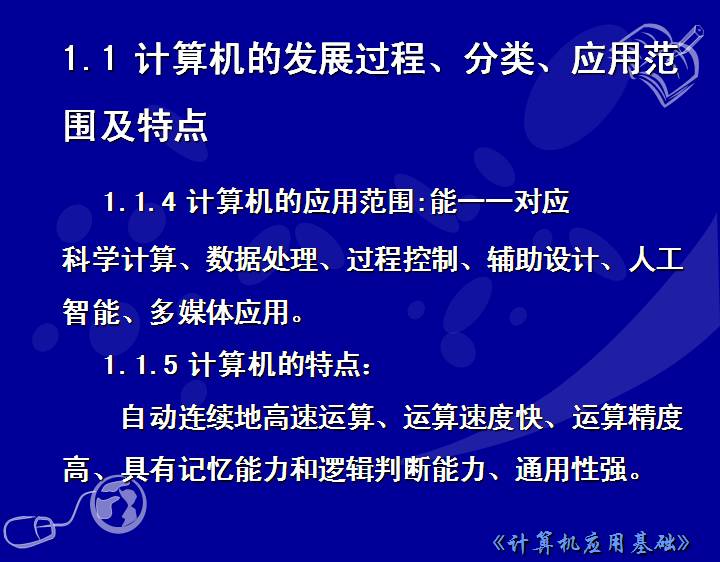 1.1 计算机的发展过程、分类、应用范围及特点

1.1.4 计算机的应用范围:能一一对应

科学计算、数据处理、过程控制、辅助设计、人工智能、多媒体应用。

1.1.5 计算机的特点:

自动连续地高速运算、运算速度快、运算精度高、具有记忆能力和逻辑判断能力、通用性强。

《计算机应用基础》